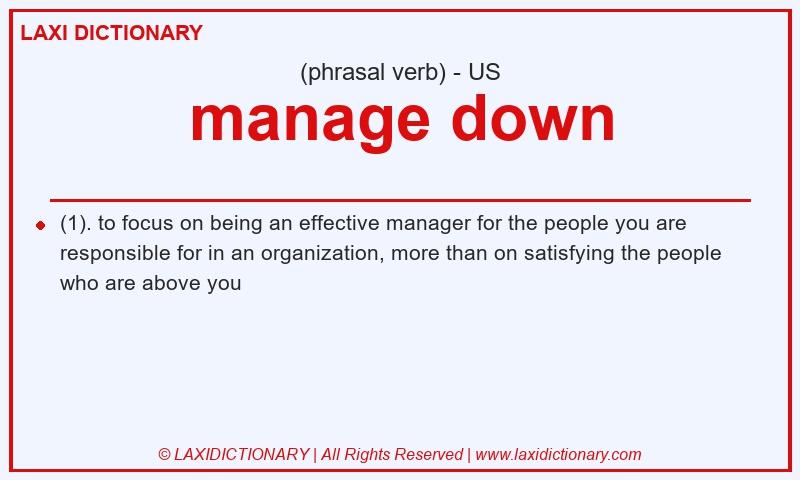 LAXI DICTIONARY

(phrasal verb) - US

manage down

(1). to focus on being an effective manager for the people you are responsible for in an organization, more than on satisfying the people who are above you

© LAXIDICTIONARY | All Rights Reserved | www.laxidictionary.com